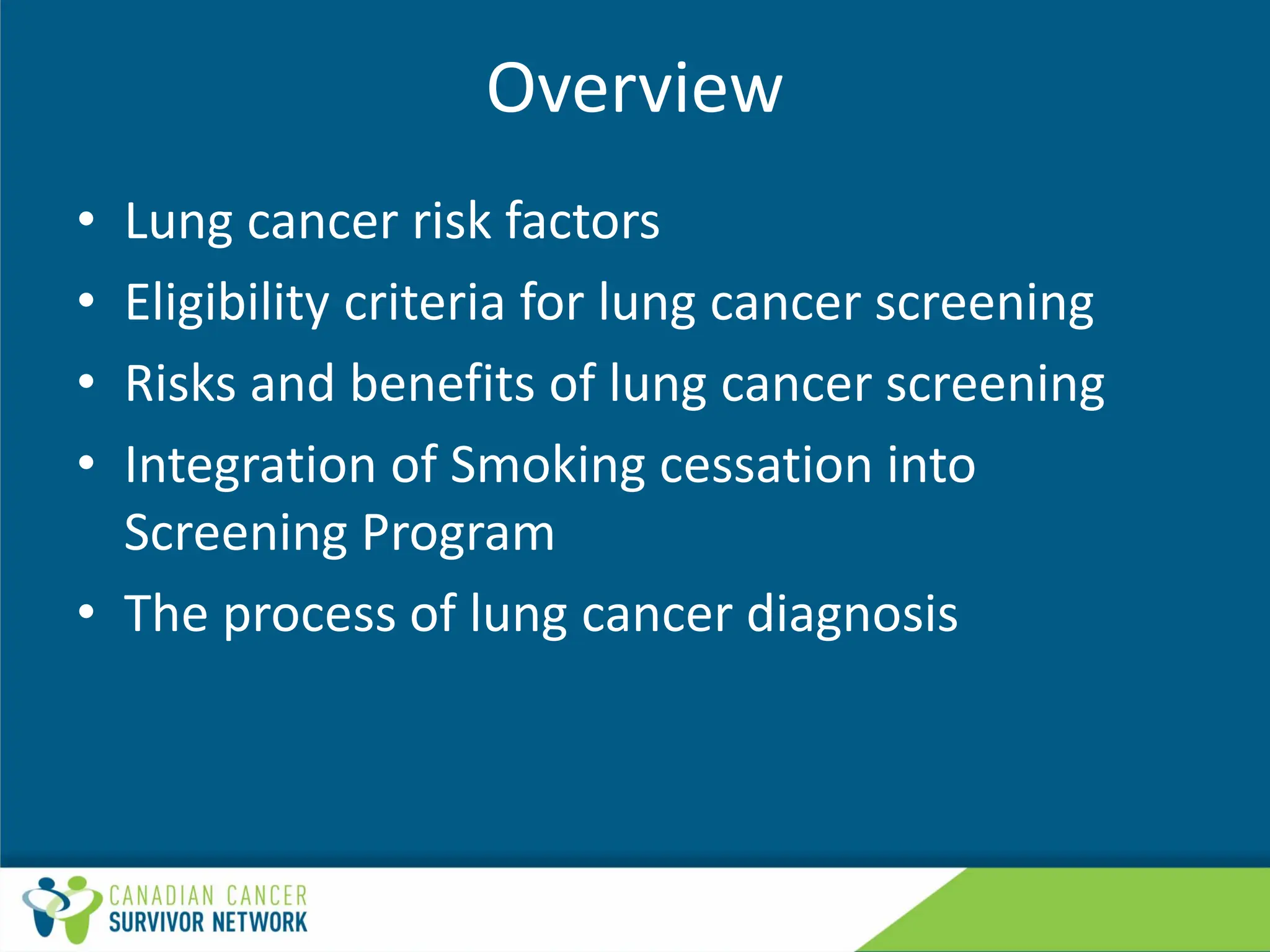 Overview

• Lung cancer risk factors
• Eligibility criteria for lung cancer screening
• Risks and benefits of lung cancer screening
• Integration of Smoking cessation into Screening Program
• The process of lung cancer diagnosis

CANADIAN CANCER
SURVIVOR NETWORK